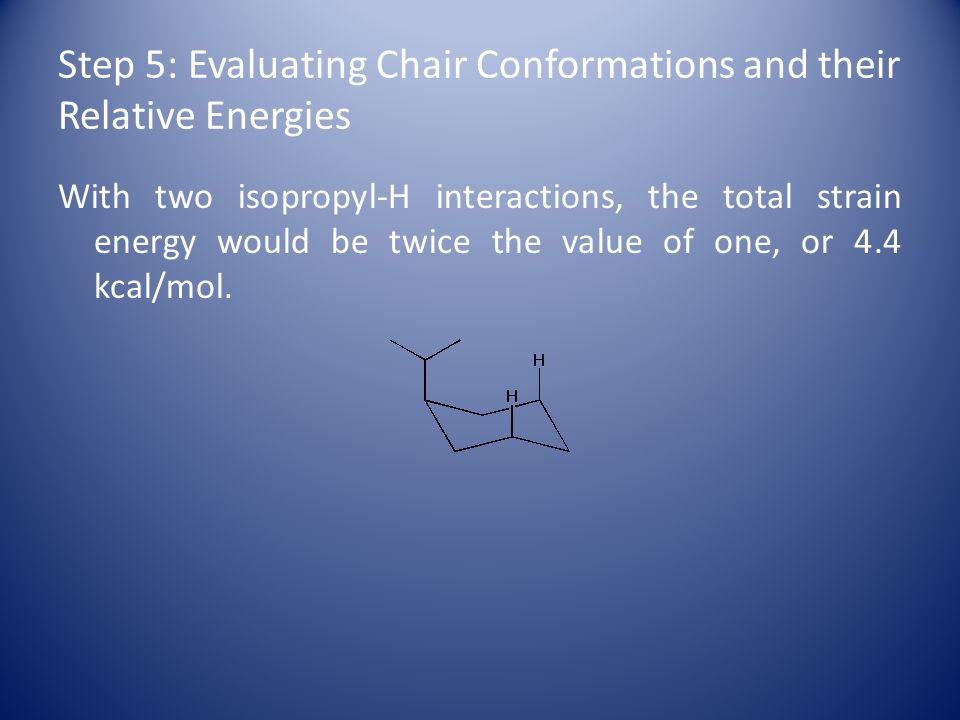 Step 5: Evaluating Chair Conformations and their Relative Energies

With two isopropyl-H interactions, the total strain energy would be twice the value of one, or 4.4 kcal/mol.

H
H